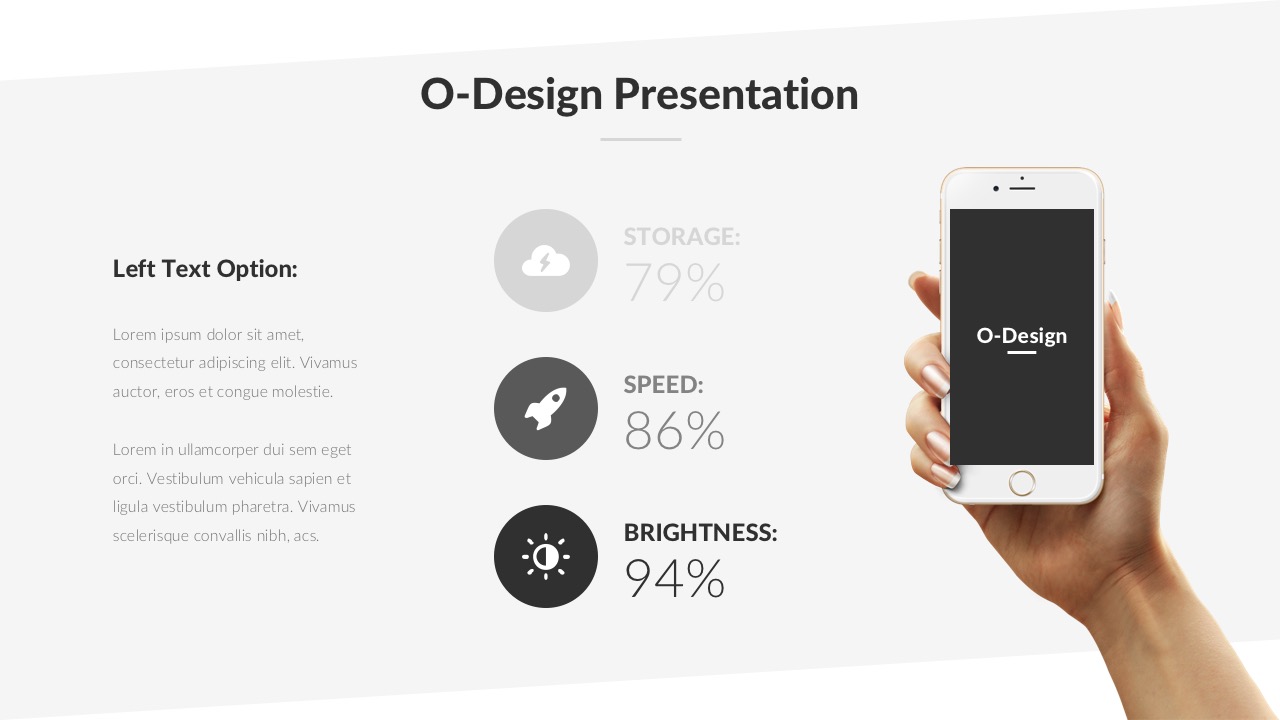 O-Design Presentation

Left Text Option:

Lorem ipsum dolor sit amet, consectetur adipiscing elit. Vivamus auctor, eros et congue molestie.

Lorem in ullamcorper dui sem eget orci. Vestibulum vehicula sapien et ligula vestibulum pharetra. Vivamus scelerisque convallis nibh, acs.

STORAGE:
79%

SPEED:
86%

BRIGHTNESS:
94%

O-Design